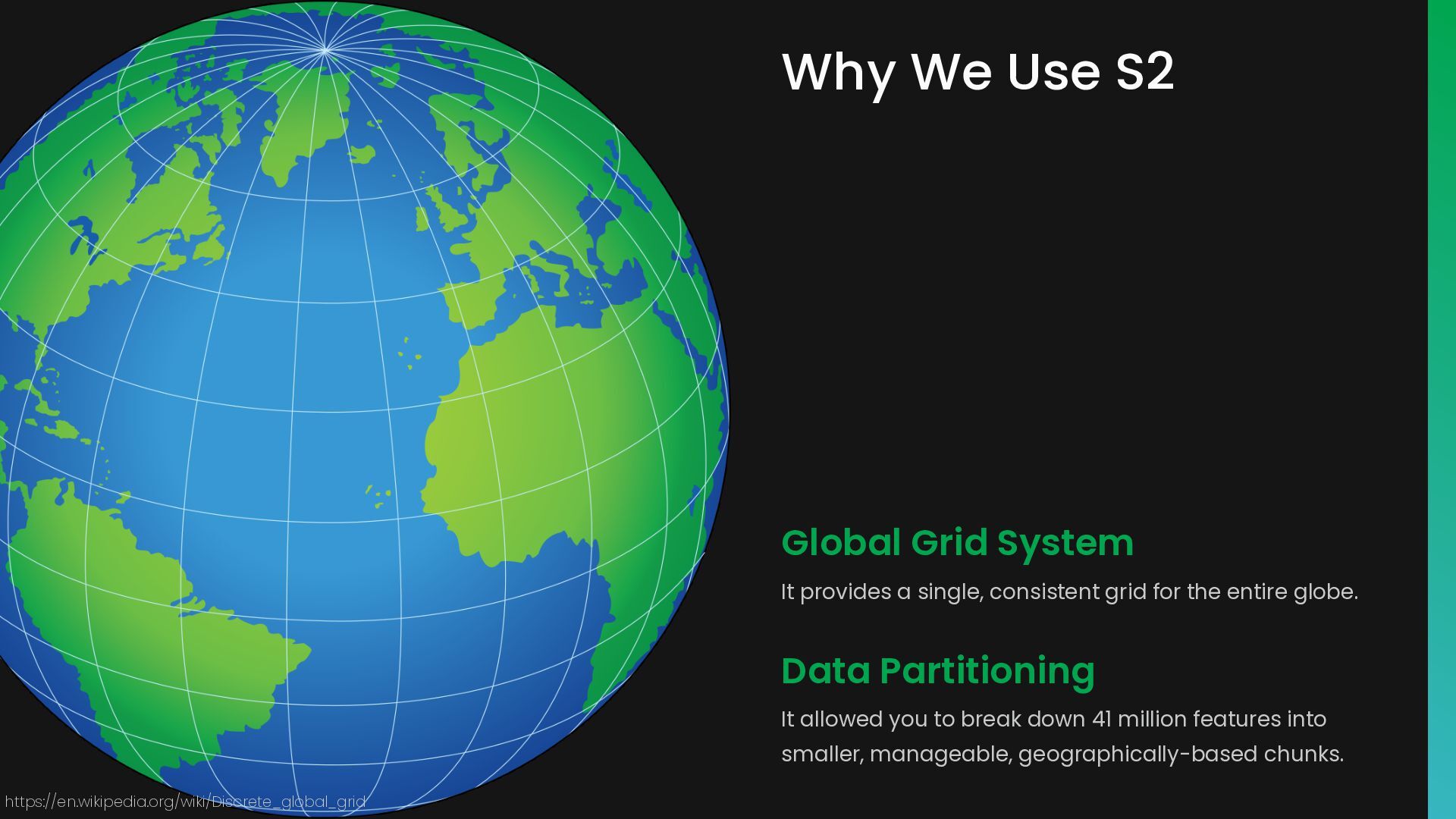 Why We Use S2

Global Grid System

It provides a single, consistent grid for the entire globe.

Data Partitioning

It allowed you to break down 41 million features into smaller, manageable, geographically-based chunks.

https://en.wikipedia.org/wiki/Discrete_global_grid